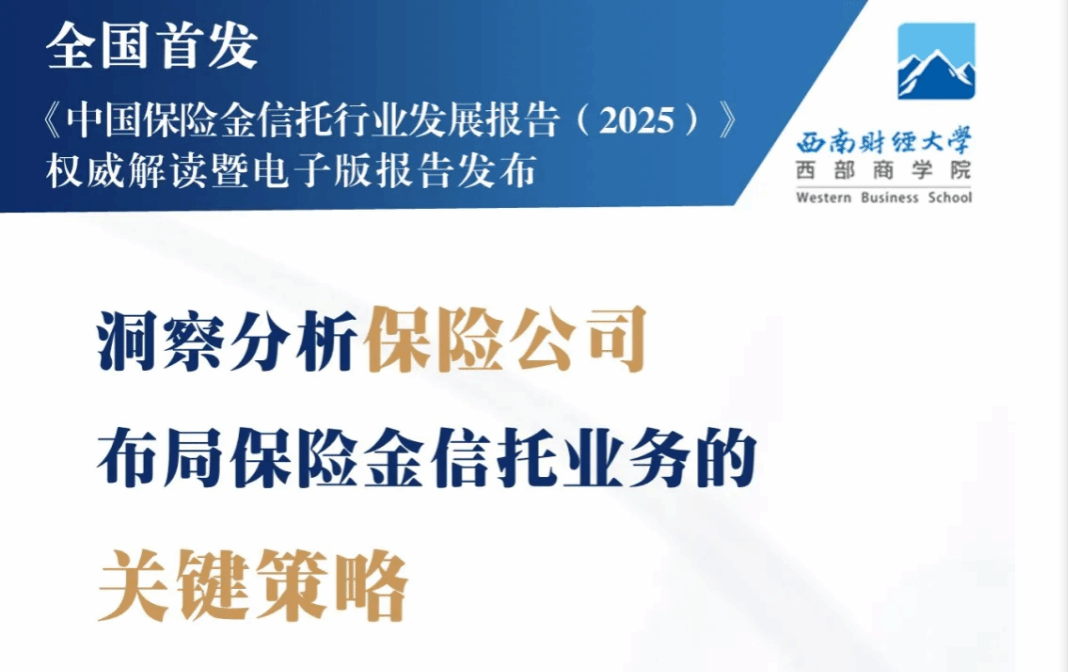 全国首发
《中国保险金信托行业发展报告（2025）》
权威解读暨电子版报告发布

西南财经大学
西部商学院
Western Business School

洞察分析保险公司
布局保险金信托业务的
关键策略